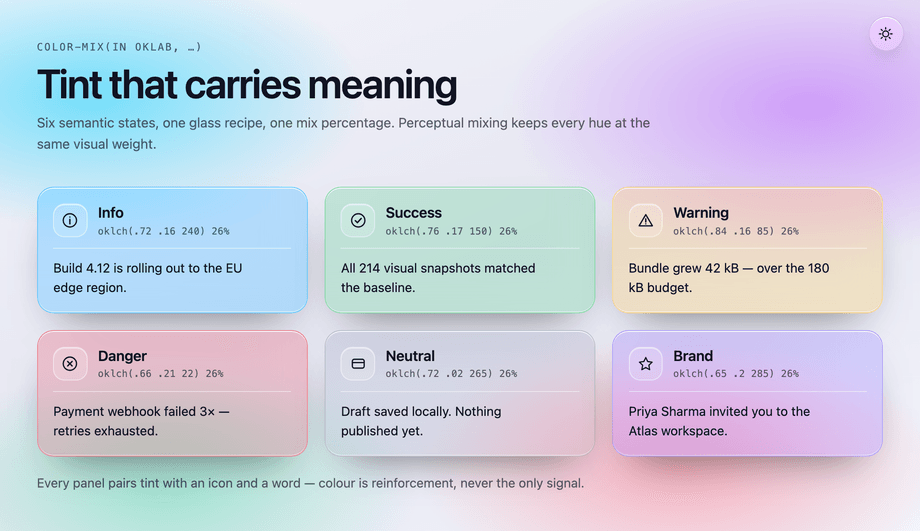 COLOR-MIX(IN OKLAB, …)

Tint that carries meaning

Six semantic states, one glass recipe, one mix percentage. Perceptual mixing keeps every hue at the same visual weight.

Info
oklch(.72 .16 240) 26%

Build 4.12 is rolling out to the EU edge region.

Success
oklch(.76 .17 150) 26%

All 214 visual snapshots matched the baseline.

Warning
oklch(.84 .16 85) 26%

Bundle grew 42 kB — over the 180 kB budget.

Danger
oklch(.66 .21 22) 26%

Payment webhook failed 3× — retries exhausted.

Neutral
oklch(.72 .02 265) 26%

Draft saved locally. Nothing published yet.

Brand
oklch(.65 .2 285) 26%

Priya Sharma invited you to the Atlas workspace.

Every panel pairs tint with an icon and a word — colour is reinforcement, never the only signal.